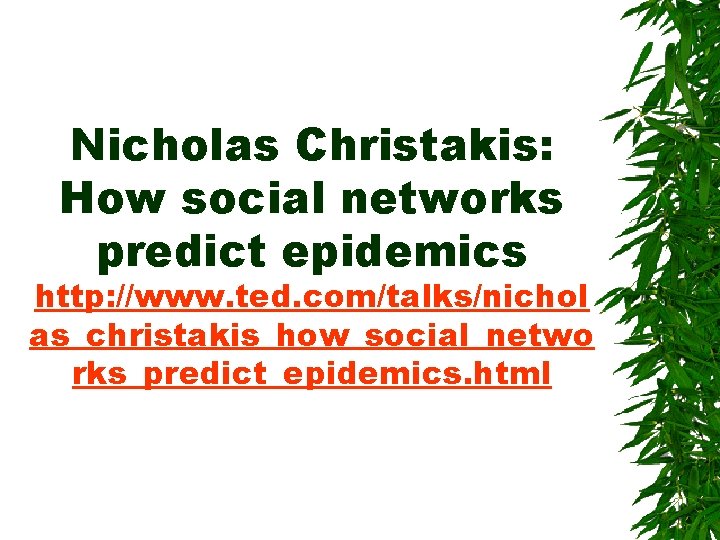 Nicholas Christakis: How social networks predict epidemics

http://www.ted.com/talks/nicholas_christakis_how_social_networks_predict_epidemics.html